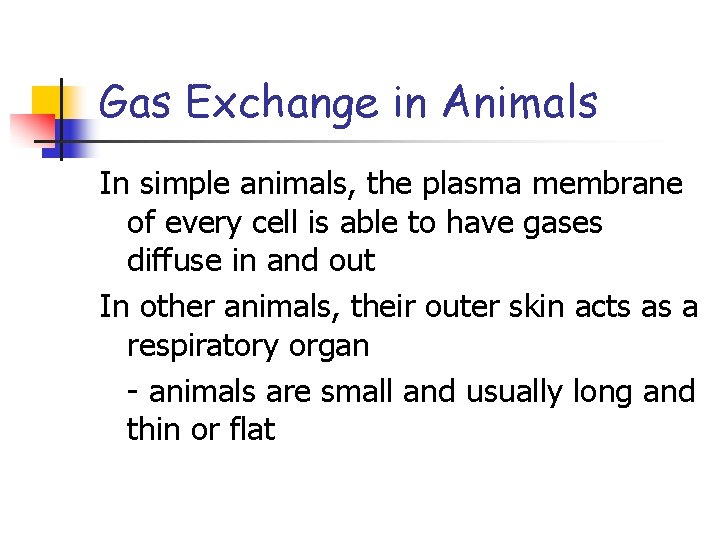 Gas Exchange in Animals

In simple animals, the plasma membrane of every cell is able to have gases diffuse in and out

In other animals, their outer skin acts as a respiratory organ

- animals are small and usually long and thin or flat